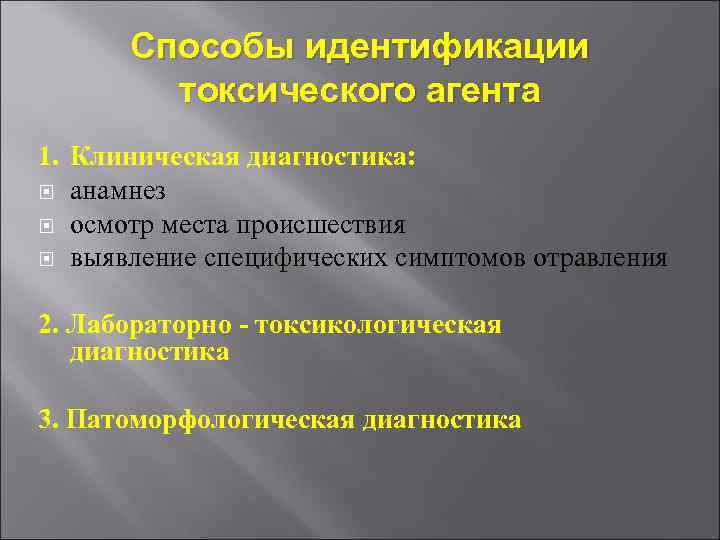 Способы идентификации токсического агента

1. Клиническая диагностика:
анамнез
осмотр места происшествия
выявление специфических симптомов отравления

2. Лабораторно - токсикологическая диагностика

3. Патоморфологическая диагностика